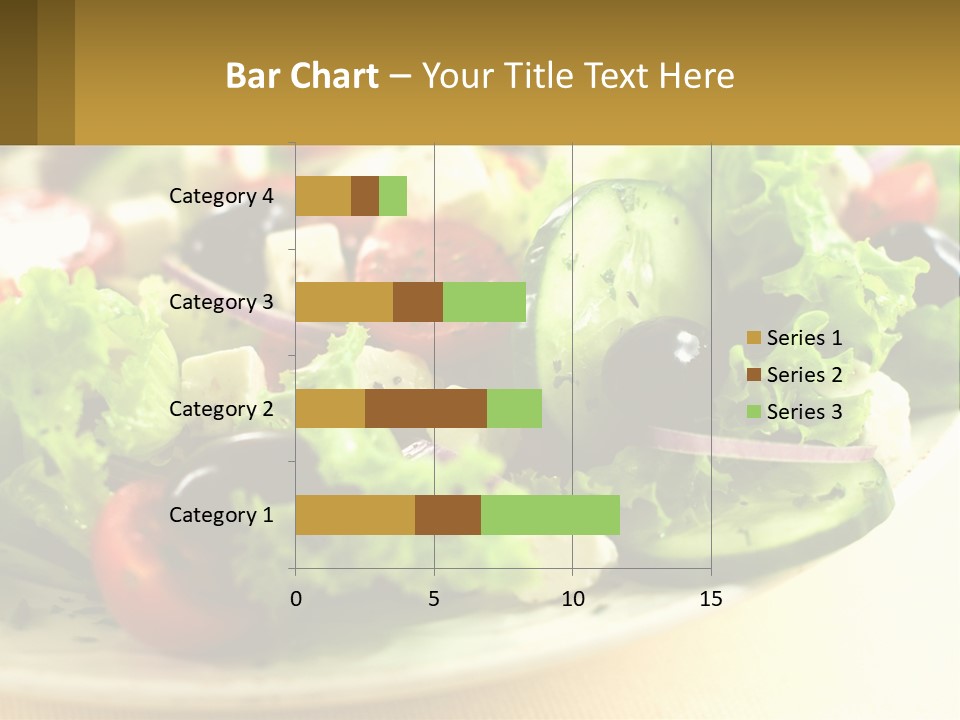 Bar Chart – Your Title Text Here

Category 4
Category 3
Category 2
Category 1

0
5
10
15

Series 1
Series 2
Series 3